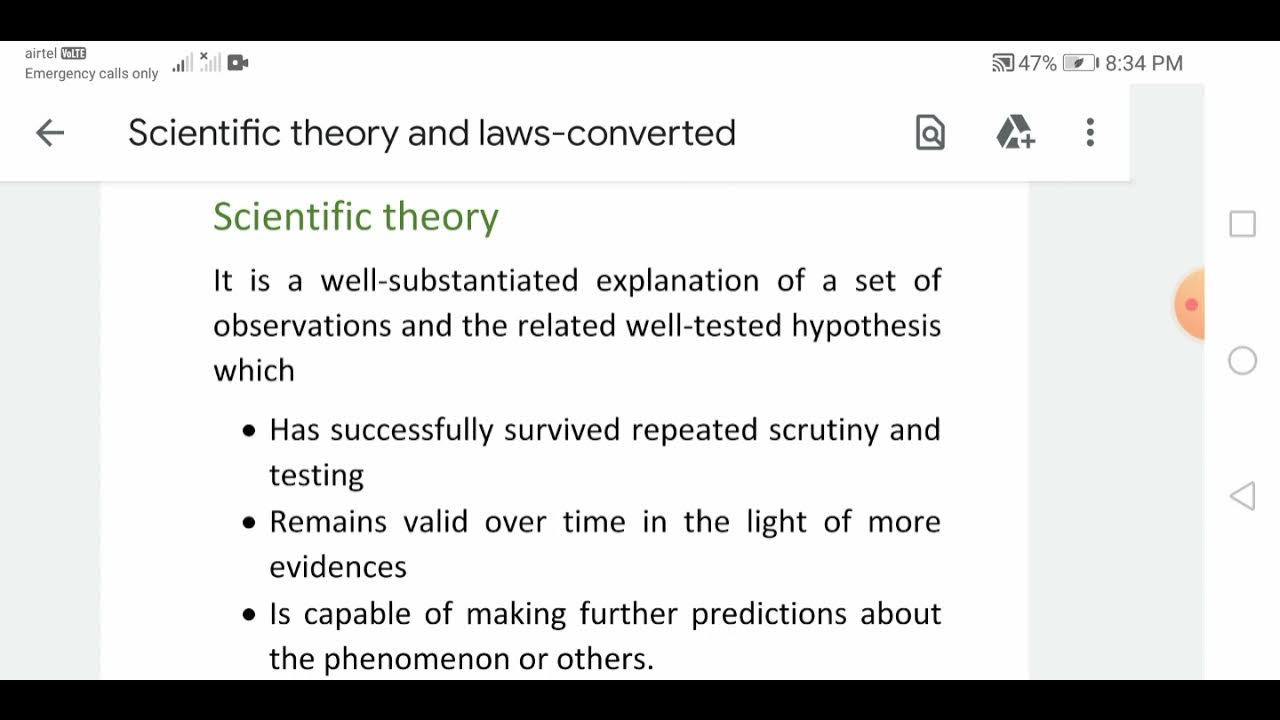 airtel VoLTE
Emergency calls only

47% 8:34 PM

Scientific theory and laws-converted

Scientific theory

It is a well-substantiated explanation of a set of observations and the related well-tested hypothesis which

• Has successfully survived repeated scrutiny and testing
• Remains valid over time in the light of more evidences
• Is capable of making further predictions about the phenomenon or others.